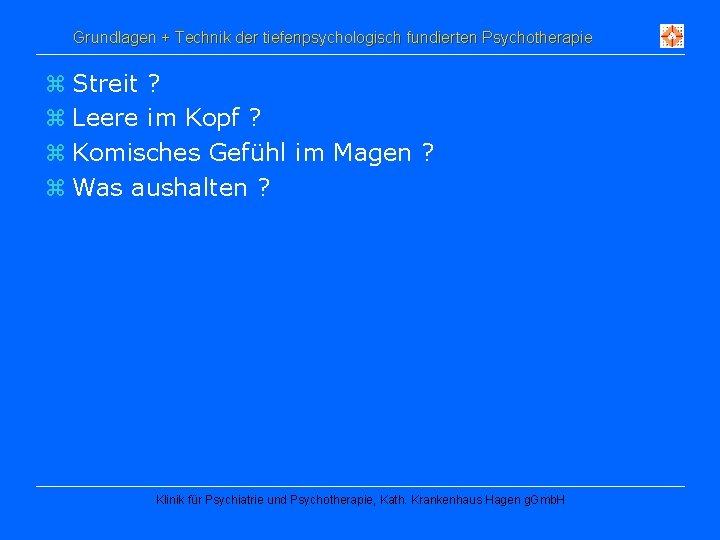 Grundlagen + Technik der tiefenpsychologisch fundierten Psychotherapie

⌘ Streit ?
⌘ Leere im Kopf ?
⌘ Komisches Gefühl im Magen ?
⌘ Was aushalten ?

Klinik für Psychiatrie und Psychotherapie, Kath. Krankenhaus Hagen gGmbH